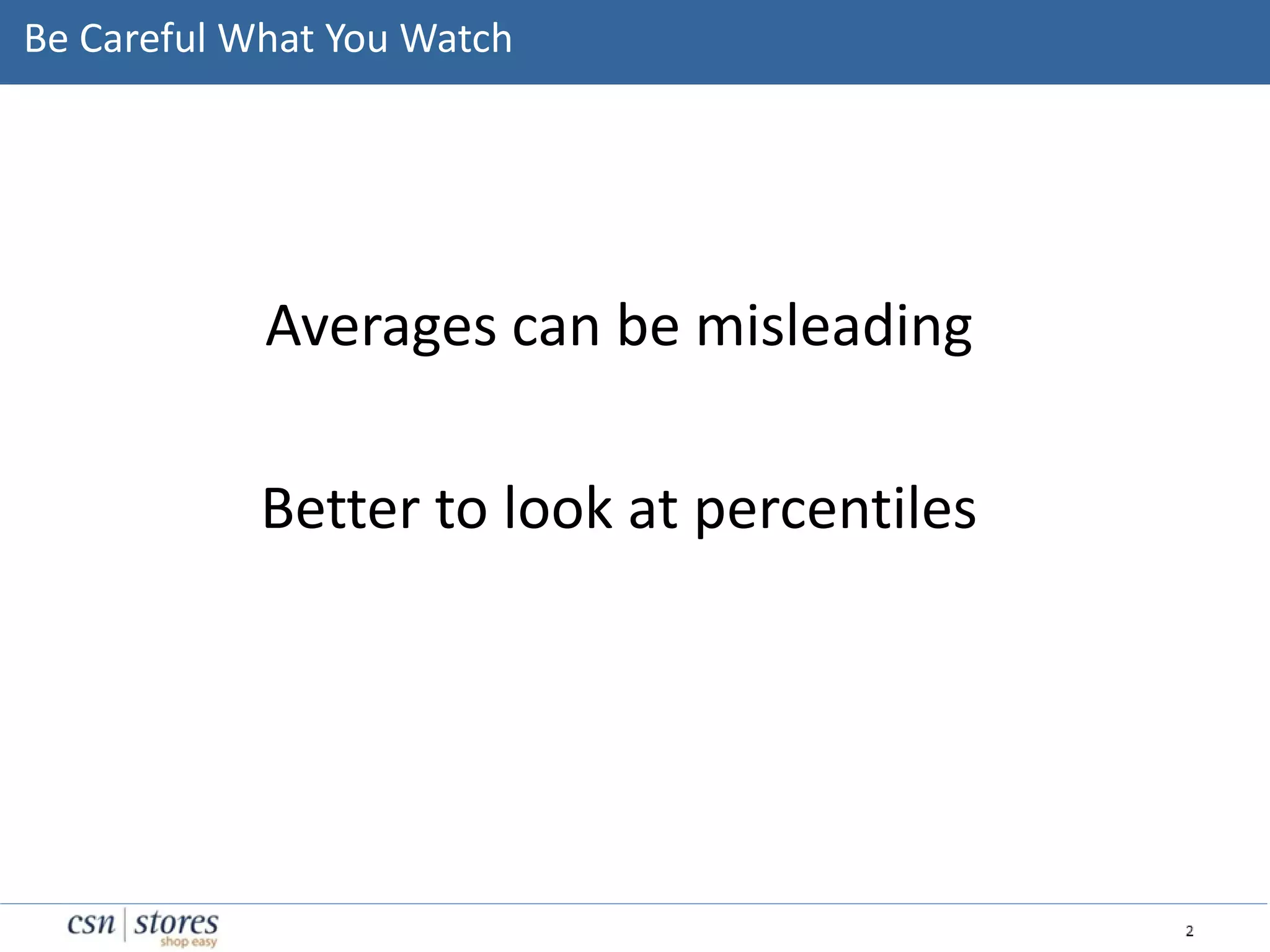 Be Careful What You Watch

Averages can be misleading

Better to look at percentiles

csn | stores
shop easy

2